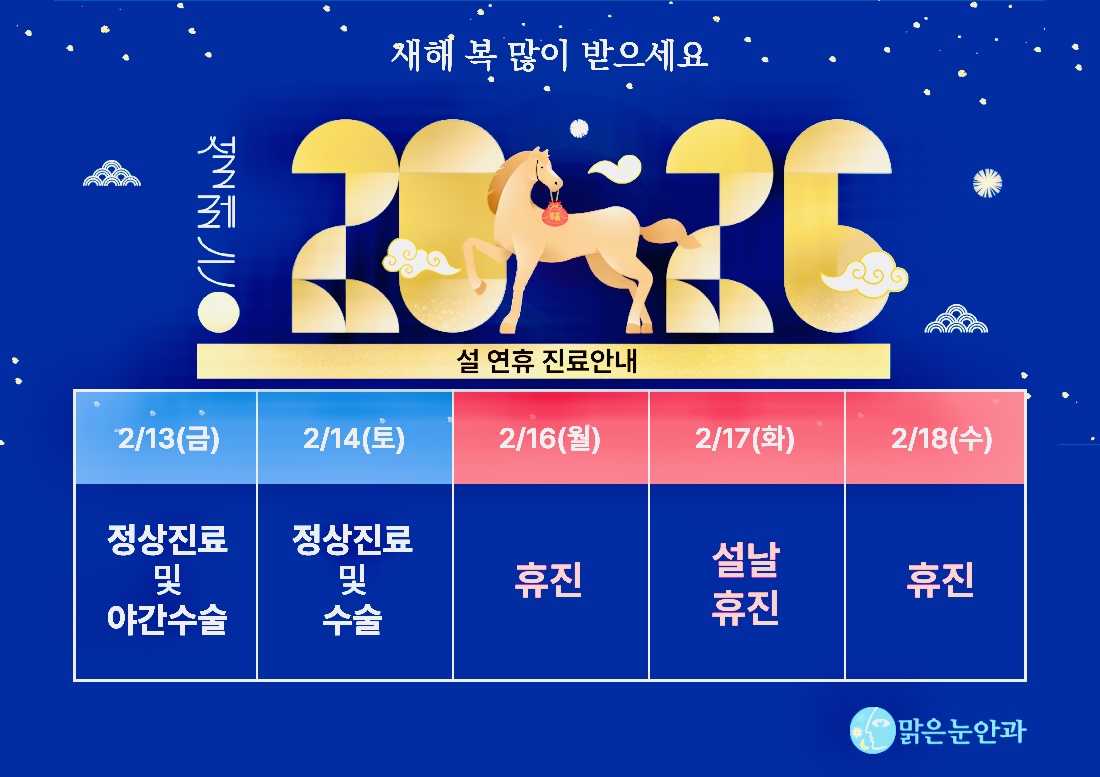 새해 복 많이 받으세요

설레는

2026

설 연휴 진료안내

| 2/13(금) | 2/14(토) | 2/16(월) | 2/17(화) | 2/18(수) |
|---|---|---|---|---|
| 정상진료 및 야간수술 | 정상진료 및 수술 | 휴진 | 설날 휴진 | 휴진 |

맑은눈안과